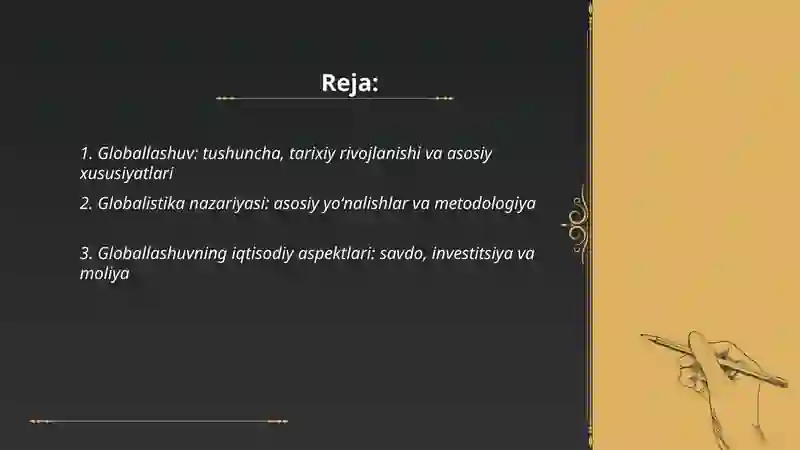 Reja:

1. Globallashuv: tushuncha, tarixiy rivojlanishi va asosiy xususiyatlari

2. Globalistika nazariyasi: asosiy yo‘nalishlar va metodologiya

3. Globallashuvning iqtisodiy aspektlari: savdo, investitsiya va moliya